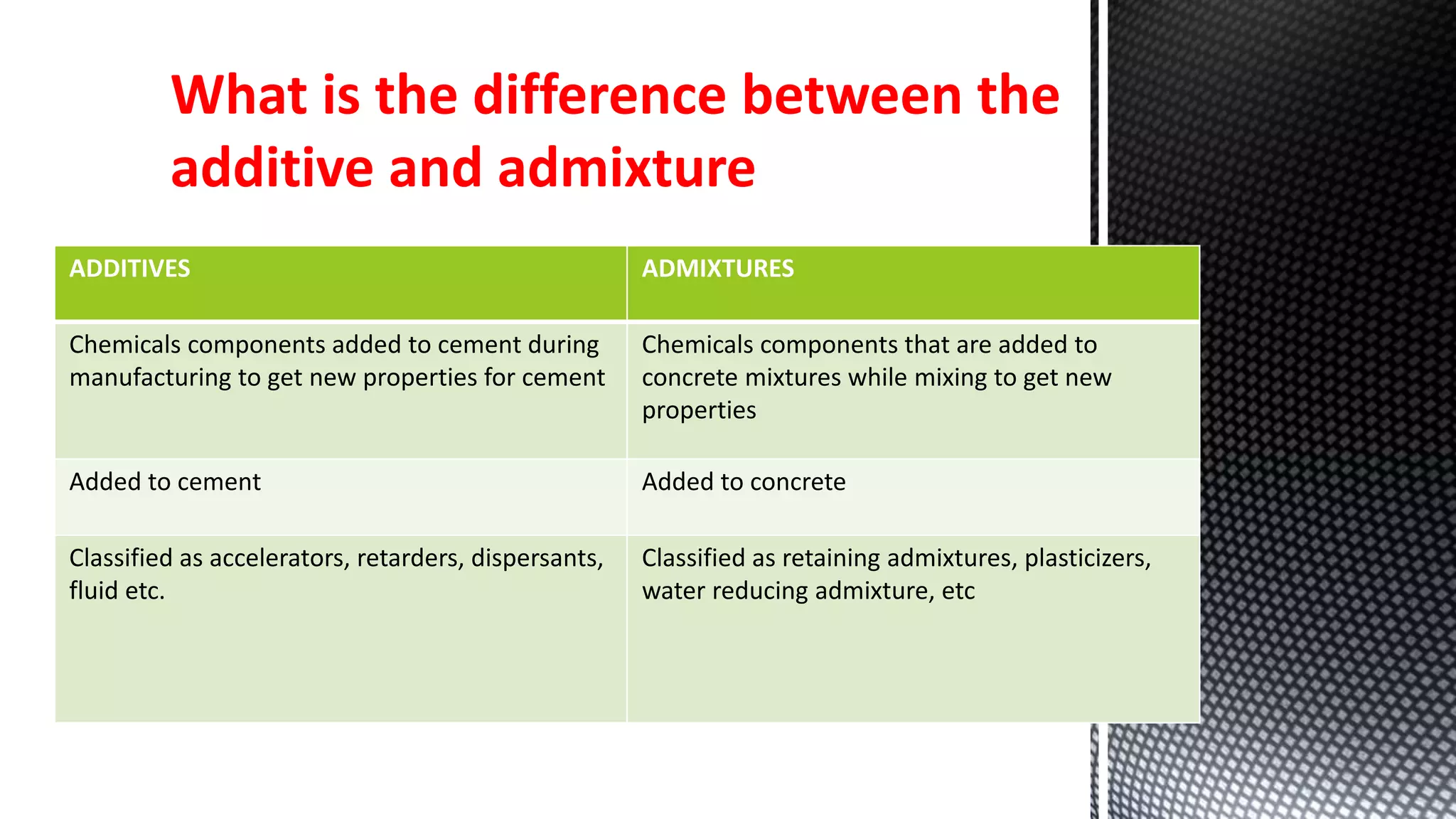 What is the difference between the additive and admixture

| ADDITIVES | ADMIXTURES |
|---|---|
| Chemicals components added to cement during manufacturing to get new properties for cement | Chemicals components that are added to concrete mixtures while mixing to get new properties |
| Added to cement | Added to concrete |
| Classified as accelerators, retarders, dispersants, fluid etc. | Classified as retaining admixtures, plasticizers, water reducing admixture, etc |